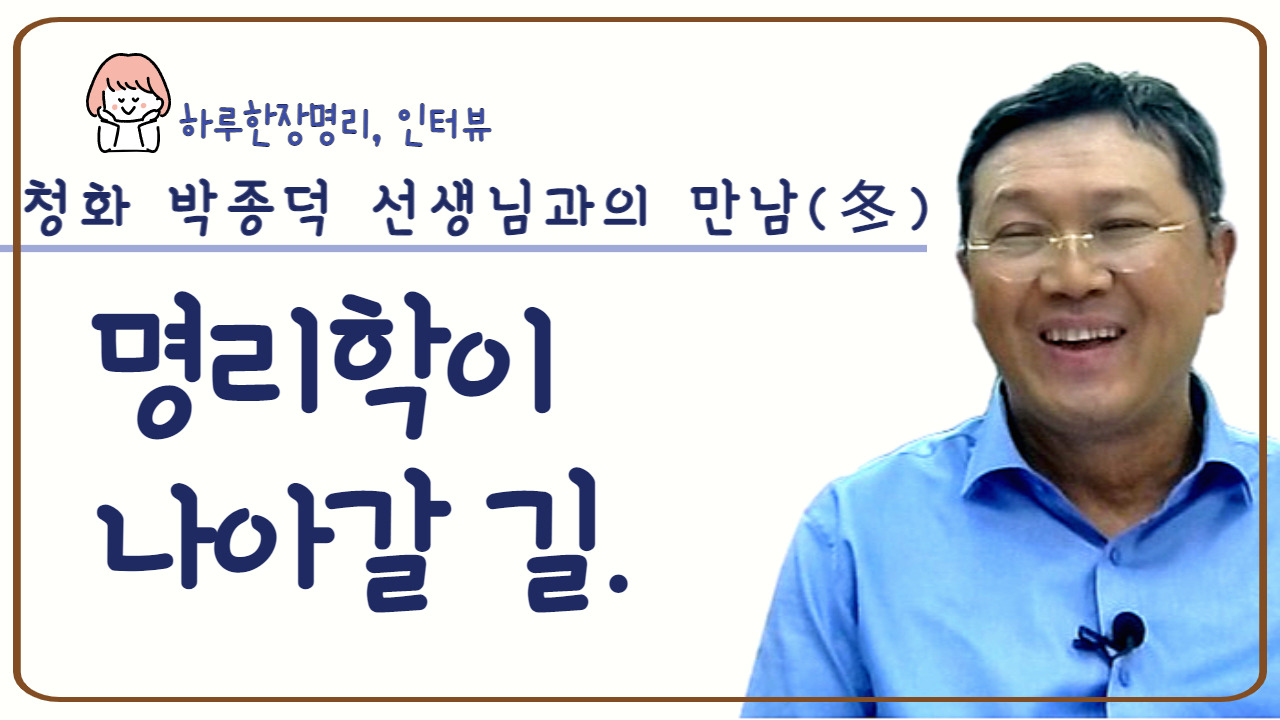 하루한장명리, 인터뷰

청화 박종덕 선생님과의 만남(冬)

명리학이 나아갈 길.